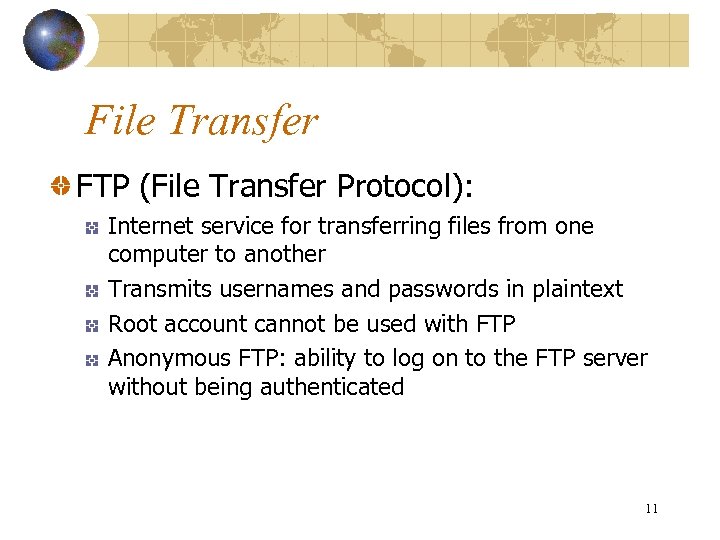 File Transfer

FTP (File Transfer Protocol):

Internet service for transferring files from one computer to another

Transmits usernames and passwords in plaintext

Root account cannot be used with FTP

Anonymous FTP: ability to log on to the FTP server without being authenticated

11